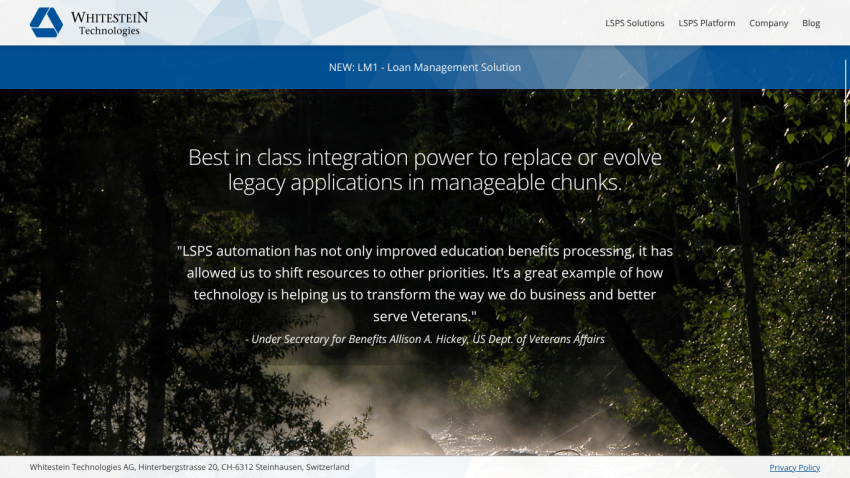 WHITESTEIN
Technologies

LSPS Solutions LSPS Platform Company Blog

NEW: LM1 - Loan Management Solution

Best in class integration power to replace or evolve legacy applications in manageable chunks.

"LSPS automation has not only improved education benefits processing, it has allowed us to shift resources to other priorities. It's a great example of how technology is helping us to transform the way we do business and better serve Veterans."

- Under Secretary for Benefits Allison A. Hickey, US Dept. of Veterans Affairs

Whitestein Technologies AG, Hinterbergstrasse 20, CH-6312 Steinhausen, Switzerland

Privacy Policy